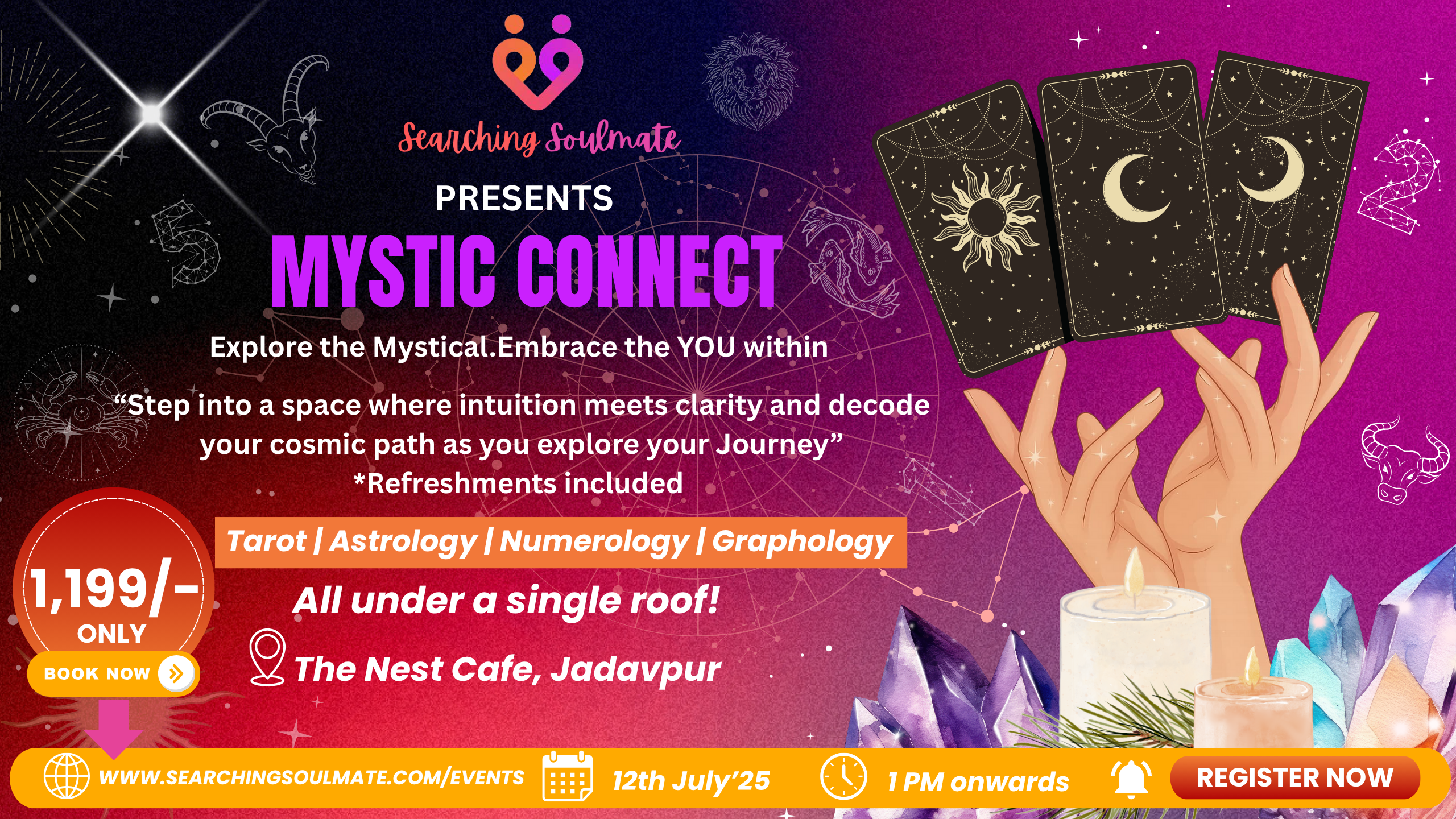 Searching Soulmate

PRESENTS

MYSTIC CONNECT

Explore the Mystical.Embrace the YOU within

“Step into a space where intuition meets clarity and decode your cosmic path as you explore your Journey”
*Refreshments included

Tarot | Astrology | Numerology | Graphology

All under a single roof!

The Nest Cafe, Jadavpur

1,199/-
ONLY

BOOK NOW

WWW.SEARCHINGSOULMATE.COM/EVENTS

12th July’25

1 PM onwards

REGISTER NOW